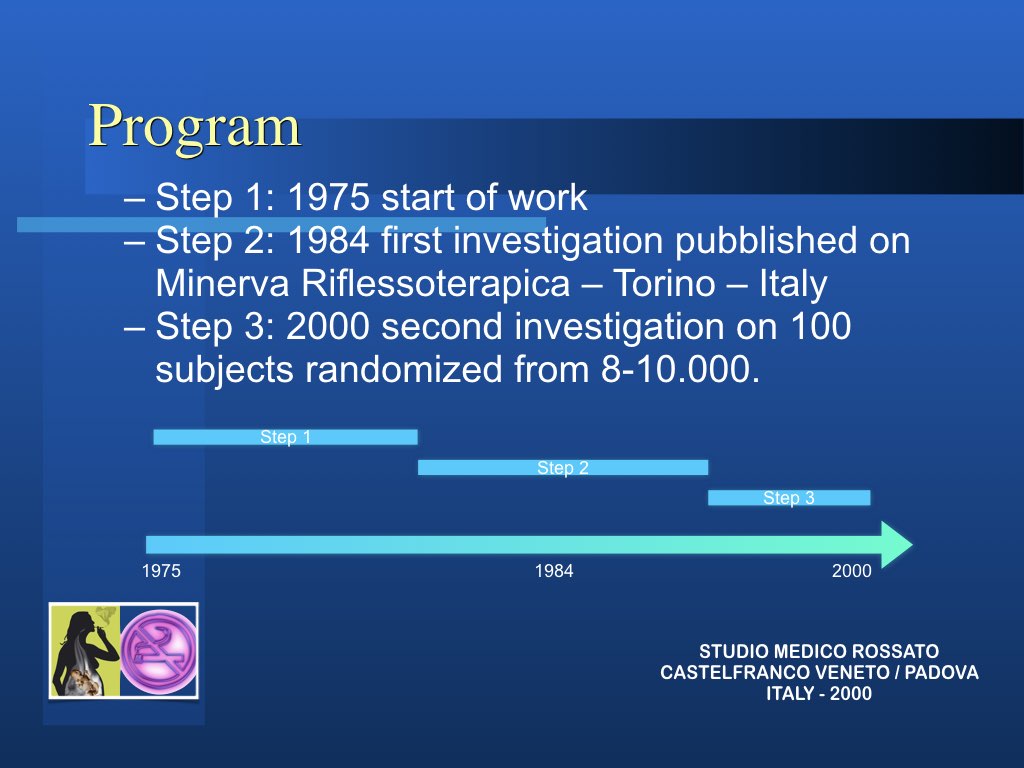 Program

– Step 1: 1975 start of work
– Step 2: 1984 first investigation pubblished on Minerva Riflessoterapica – Torino – Italy
– Step 3: 2000 second investigation on 100 subjects randomized from 8-10.000.

Step 1
Step 2
Step 3

1975
1984
2000

STUDIO MEDICO ROSSATO
CASTELFRANCO VENETO / PADOVA
ITALY - 2000